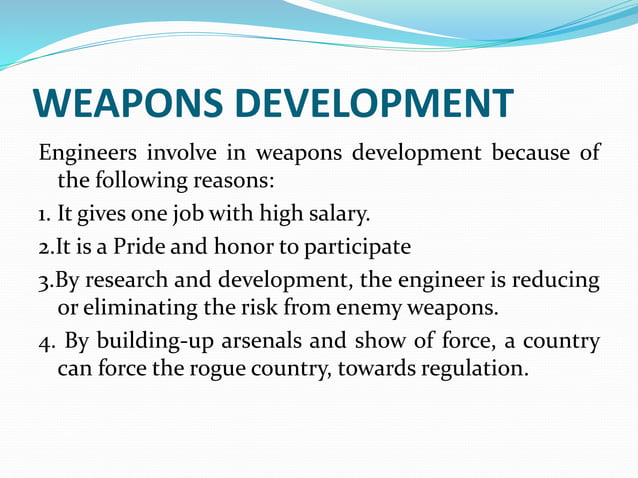 WEAPONS DEVELOPMENT

Engineers involve in weapons development because of the following reasons:

1. It gives one job with high salary.

2.It is a Pride and honor to participate

3.By research and development, the engineer is reducing or eliminating the risk from enemy weapons.

4. By building-up arsenals and show of force, a country can force the rogue country, towards regulation.